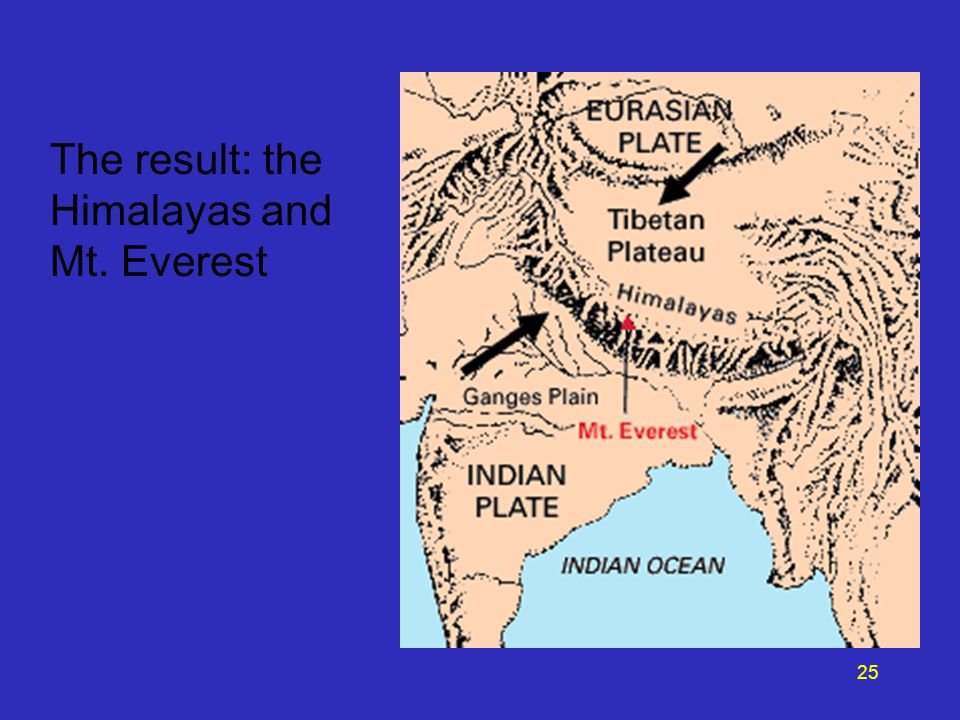 The result: the Himalayas and Mt. Everest

EURASIAN PLATE

Tibetan Plateau

Himalayas

Ganges Plain

Mt. Everest

INDIAN PLATE

INDIAN OCEAN

25